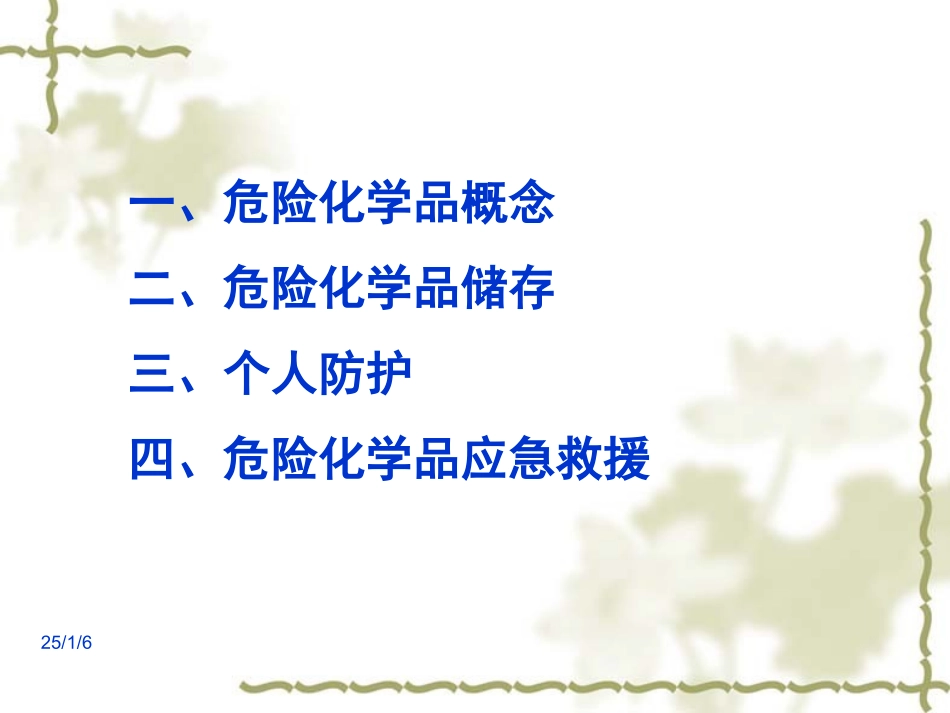 一、危险化学品概念

二、危险化学品储存

三、个人防护

四、危险化学品应急救援

25/1/6